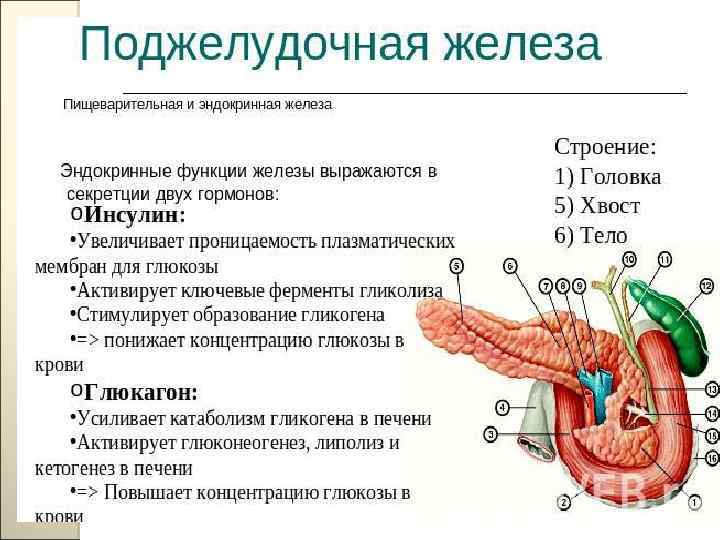 Поджелудочная железа

Пищеварительная и эндокринная железа

Эндокринные функции железы выражаются в секретции двух гормонов:

oИнсулин:

•Увеличивает проницаемость плазматических мембран для глюкозы

•Активирует ключевые ферменты гликолиза

•Стимулирует образование гликогена

•=> понижает концентрацию глюкозы в крови

oГлюкагон:

•Усиливает катаболизм гликогена в печени

•Активирует глюконеогенез, липолиз и кетогенез в печени

•=> Повышает концентрацию глюкозы в крови

Строение:
1) Головка
5) Хвост
6) Тело

5
6
7
8
9
10
11
12
13
14
15
16
4
3
2
1